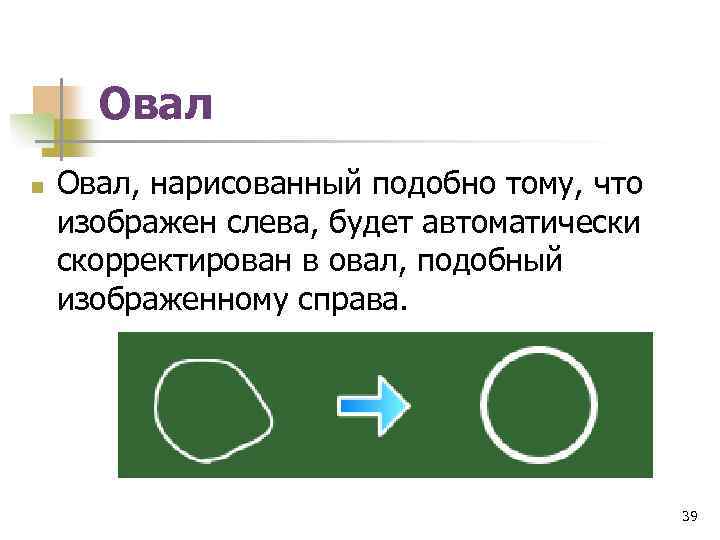 Овал

Овал, нарисованный подобно тому, что изображен слева, будет автоматически скорректирован в овал, подобный изображенному справа.

39